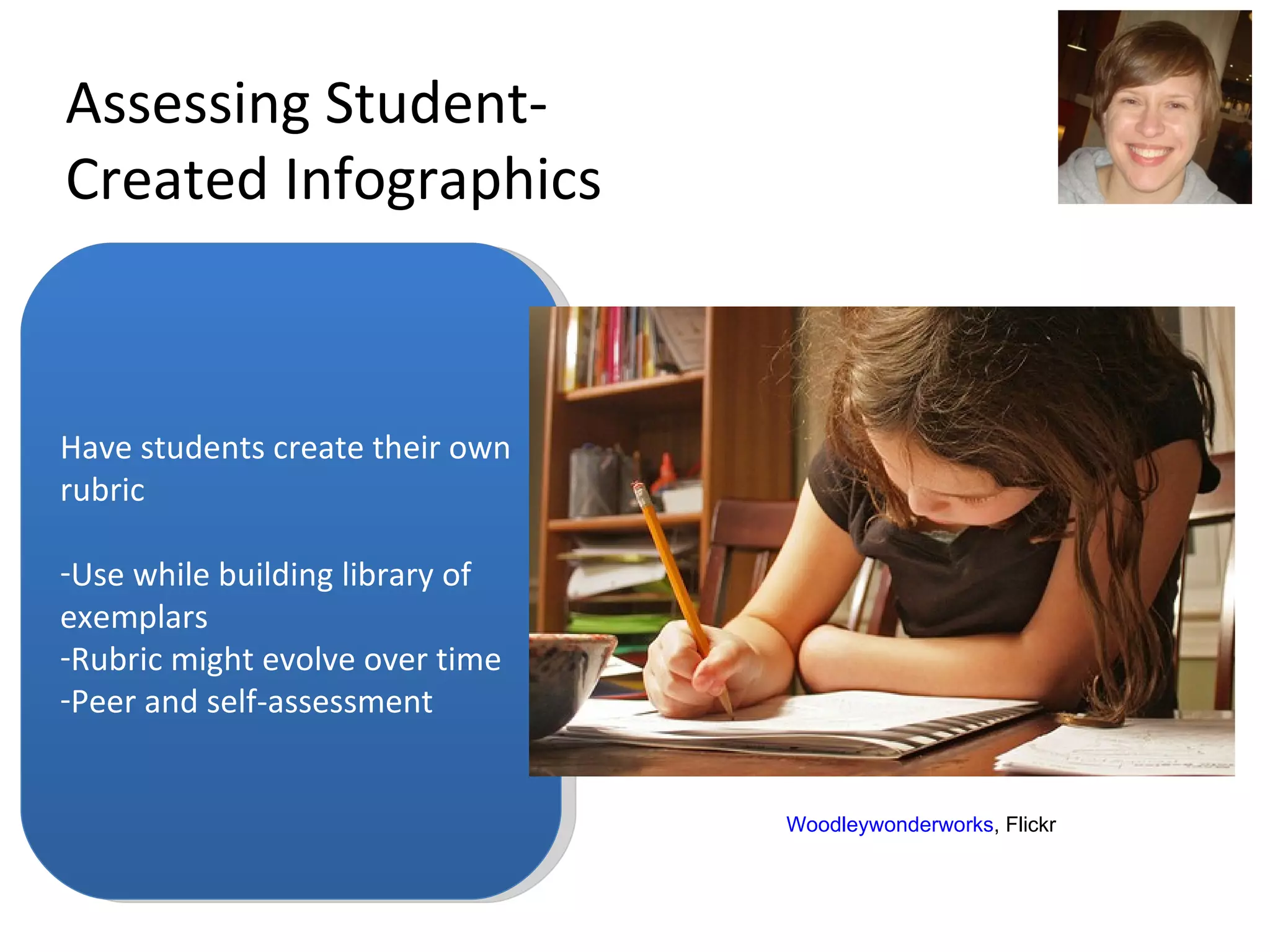 Assessing Student-Created Infographics

Have students create their own rubric

-Use while building library of exemplars
-Rubric might evolve over time
-Peer and self-assessment

Woodleywonderworks, Flickr